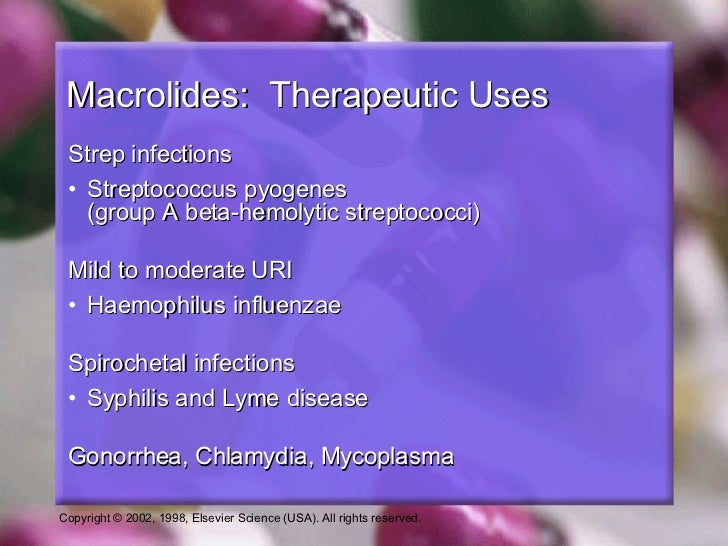 Macrolides: Therapeutic Uses

Strep infections

• Streptococcus pyogenes (group A beta-hemolytic streptococci)

Mild to moderate URI

• Haemophilus influenzae

Spirochetal infections

• Syphilis and Lyme disease

Gonorrhea, Chlamydia, Mycoplasma

Copyright © 2002, 1998, Elsevier Science (USA). All rights reserved.